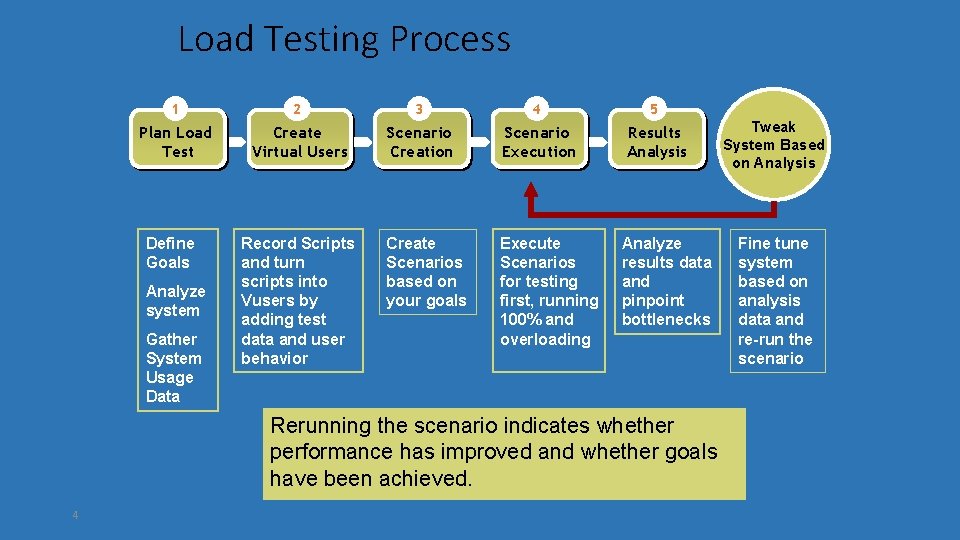 Load Testing Process

1
Plan Load Test

2
Create Virtual Users

3
Scenario Creation

4
Scenario Execution

5
Results Analysis

Tweak System Based on Analysis

Define Goals

Analyze system

Gather System Usage Data

Record Scripts and turn scripts into Vusers by adding test data and user behavior

Create Scenarios based on your goals

Execute Scenarios for testing first, running 100% and overloading

Analyze results data and pinpoint bottlenecks

Fine tune system based on analysis data and re-run the scenario

Rerunning the scenario indicates whether performance has improved and whether goals have been achieved.

4